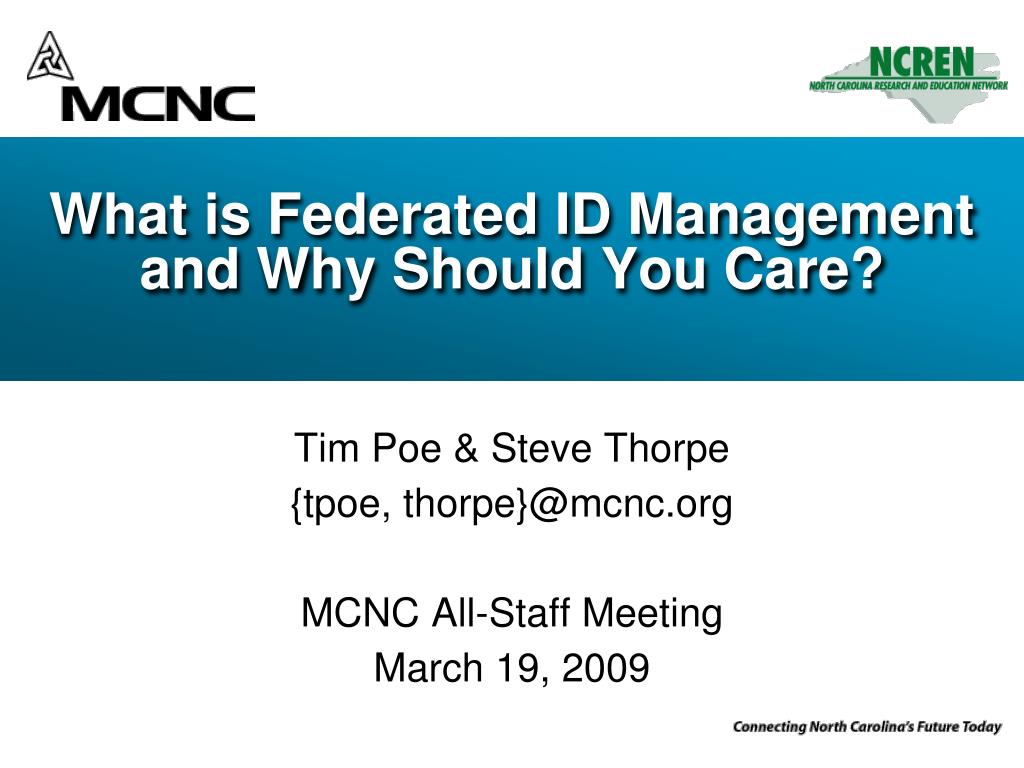 MCNC

NCREN
NORTH CAROLINA RESEARCH AND EDUCATION NETWORK

What is Federated ID Management and Why Should You Care?

Tim Poe & Steve Thorpe
{tpoe, thorpe}@mcnc.org

MCNC All-Staff Meeting
March 19, 2009

Connecting North Carolina's Future Today